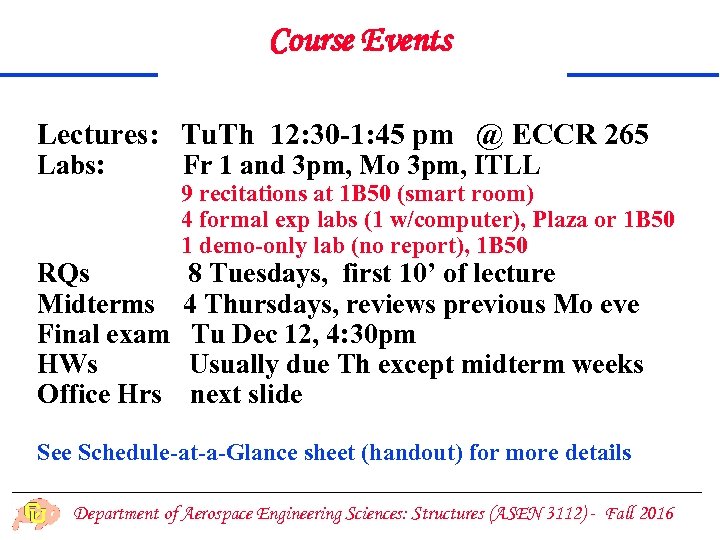 Course Events

Lectures: TuTh 12:30-1:45 pm @ ECCR 265
Labs: Fr 1 and 3pm, Mo 3pm, ITLL
9 recitations at 1B50 (smart room)
4 formal exp labs (1 w/computer), Plaza or 1B50
1 demo-only lab (no report), 1B50
RQs 8 Tuesdays, first 10' of lecture
Midterms 4 Thursdays, reviews previous Mo eve
Final exam Tu Dec 12, 4:30pm
HWs Usually due Th except midterm weeks
Office Hrs next slide

See Schedule-at-a-Glance sheet (handout) for more details

Department of Aerospace Engineering Sciences: Structures (ASEN 3112) - Fall 2016